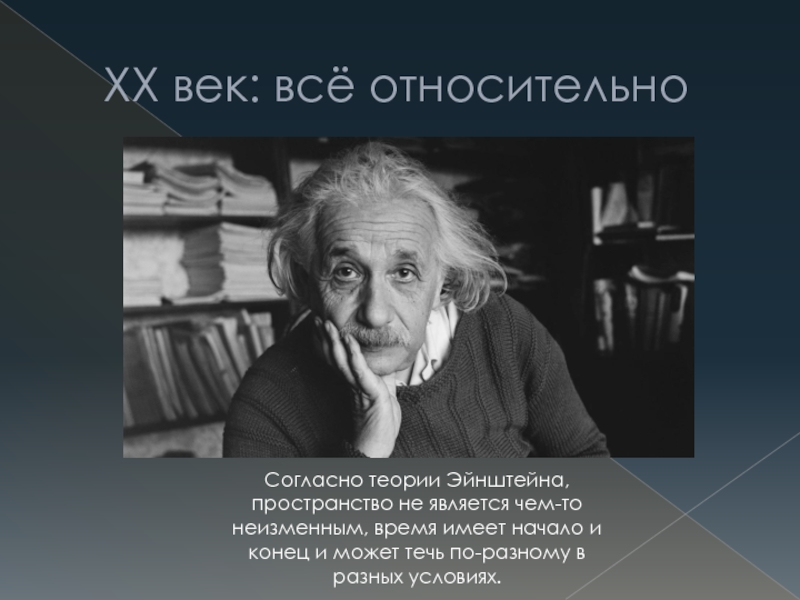 XX век: всё относительно

Согласно теории Эйнштейна, пространство не является чем-то неизменным, время имеет начало и конец и может течь по-разному в разных условиях.